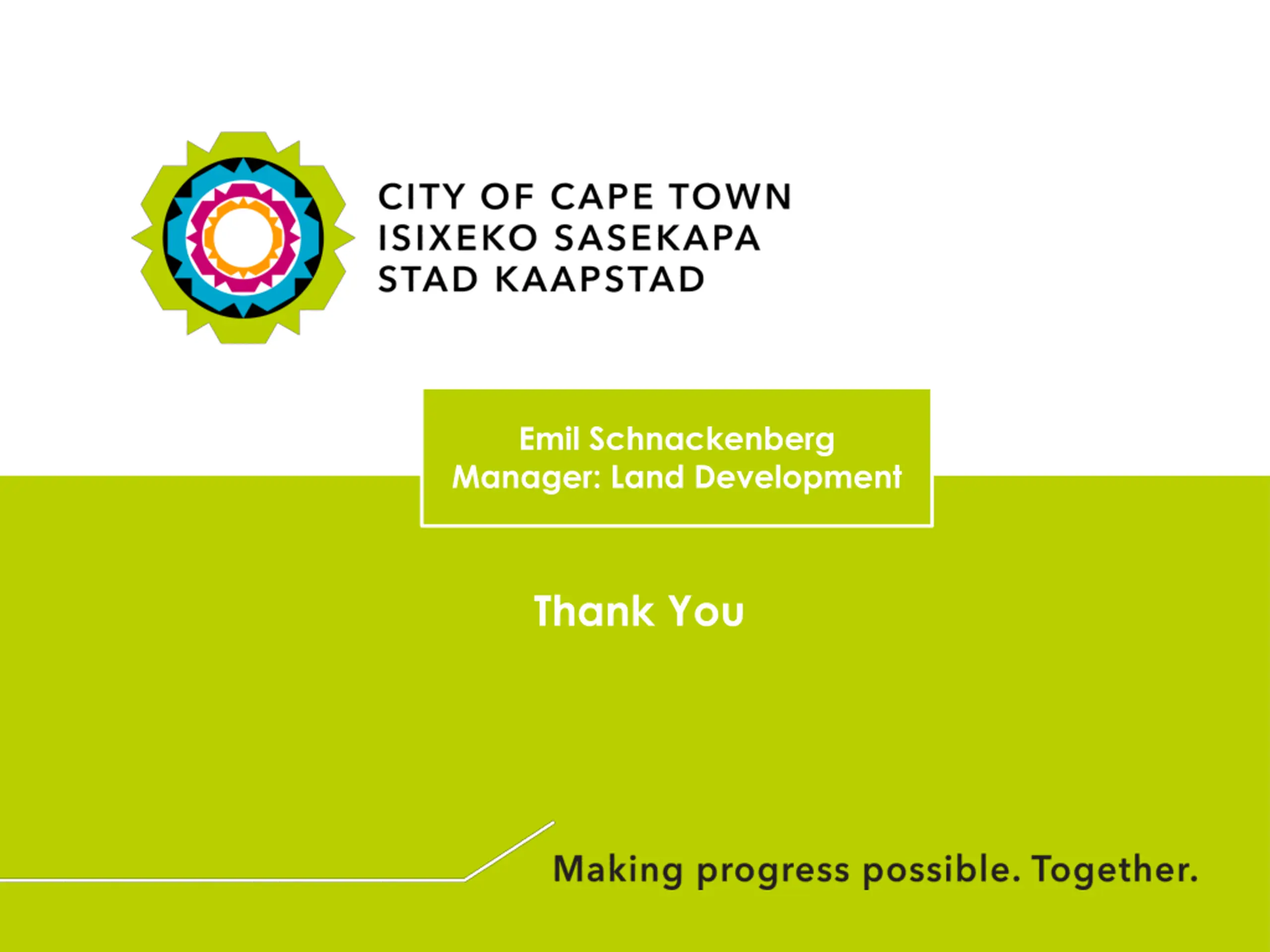 CITY OF CAPE TOWN
ISIXEKO SASEKAPA
STAD KAAPSTAD

Emil Schnackenberg
Manager: Land Development

Thank You

Making progress possible. Together.